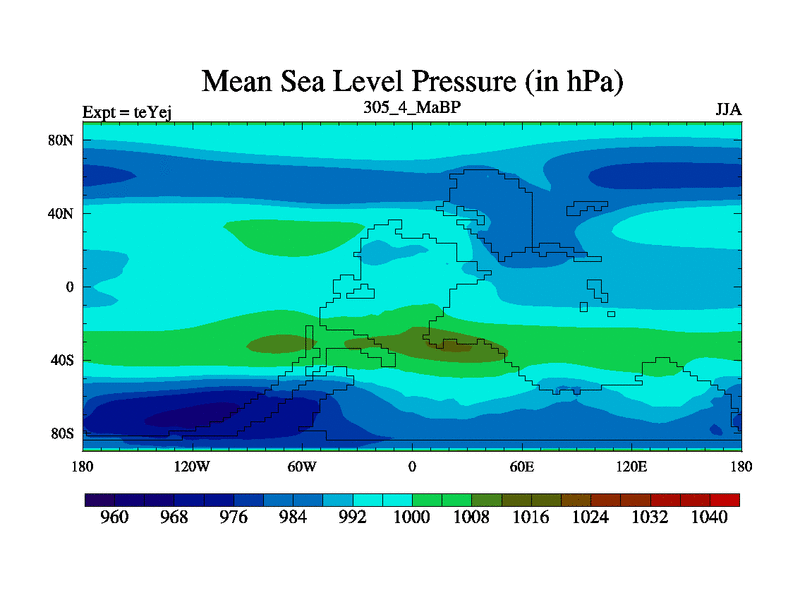 Mean Sea Level Pressure (in hPa)

Expt = teYej
305_4_MaBP
JJA

80N
40N
0
40S
80S

180
120W
60W
0
60E
120E
180

960
968
976
984
992
1000
1008
1016
1024
1032
1040